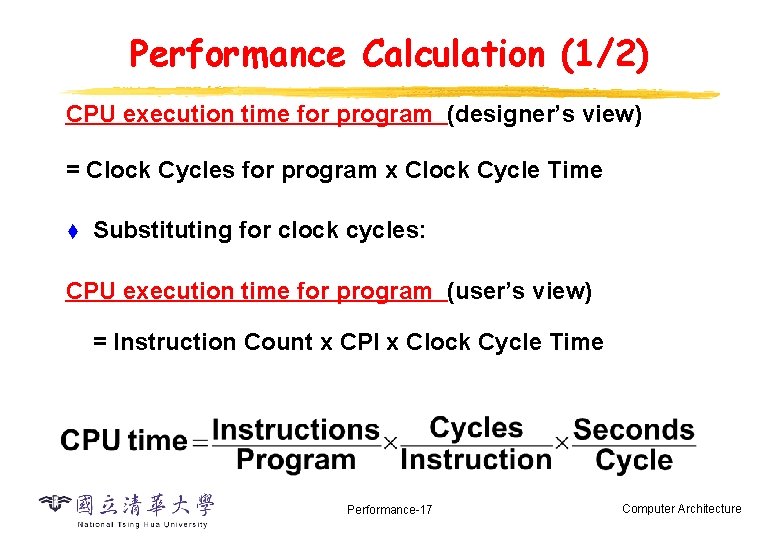 Performance Calculation (1/2)

CPU execution time for program (designer's view)

= Clock Cycles for program x Clock Cycle Time

♦ Substituting for clock cycles:

CPU execution time for program (user's view)

= Instruction Count x CPI x Clock Cycle Time

$\text{CPU time} = \frac{\text{Instructions}}{\text{Program}} \times \frac{\text{Cycles}}{\text{Instruction}} \times \frac{\text{Seconds}}{\text{Cycle}}$

國立清華大學
National Tsing Hua University

Performance-17

Computer Architecture